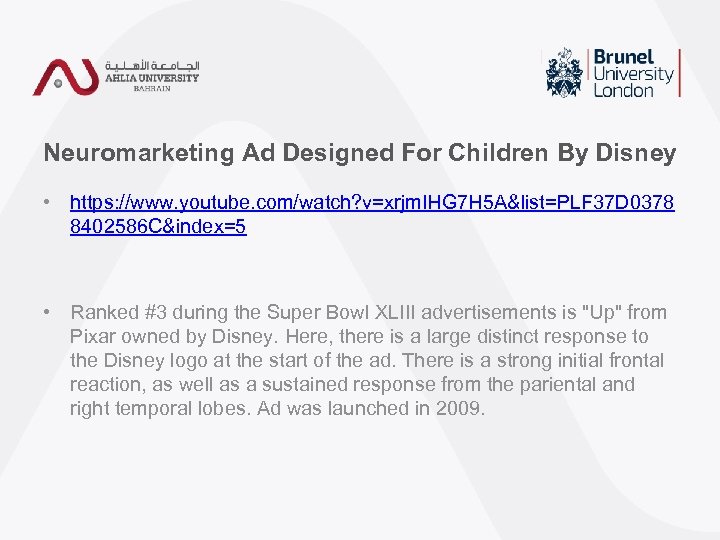 الجامعة الأهلية
AHLIA UNIVERSITY
BAHRAIN

Brunel University London

Neuromarketing Ad Designed For Children By Disney

• https://www.youtube.com/watch?v=xrjmIHG7H5A&list=PLF37D03788402586C&index=5

• Ranked #3 during the Super Bowl XLIII advertisements is "Up" from Pixar owned by Disney. Here, there is a large distinct response to the Disney logo at the start of the ad. There is a strong initial frontal reaction, as well as a sustained response from the pariental and right temporal lobes. Ad was launched in 2009.